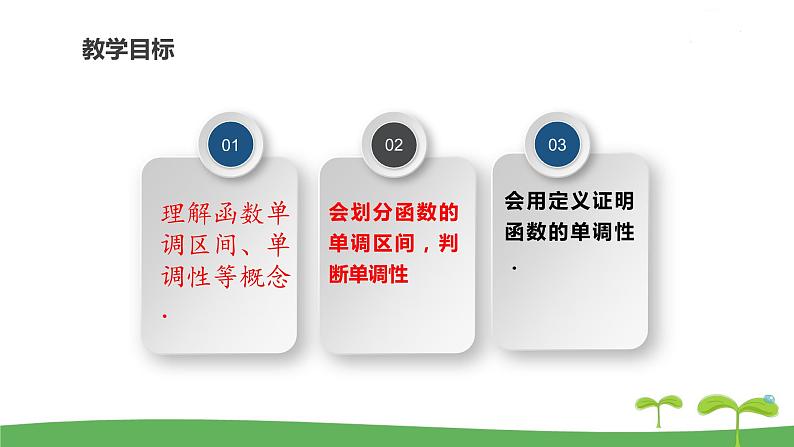 教学目标

01

理解函数单调区间、单调性等概念.

02

会划分函数的单调区间，判断单调性

03

会用定义证明函数的单调性.